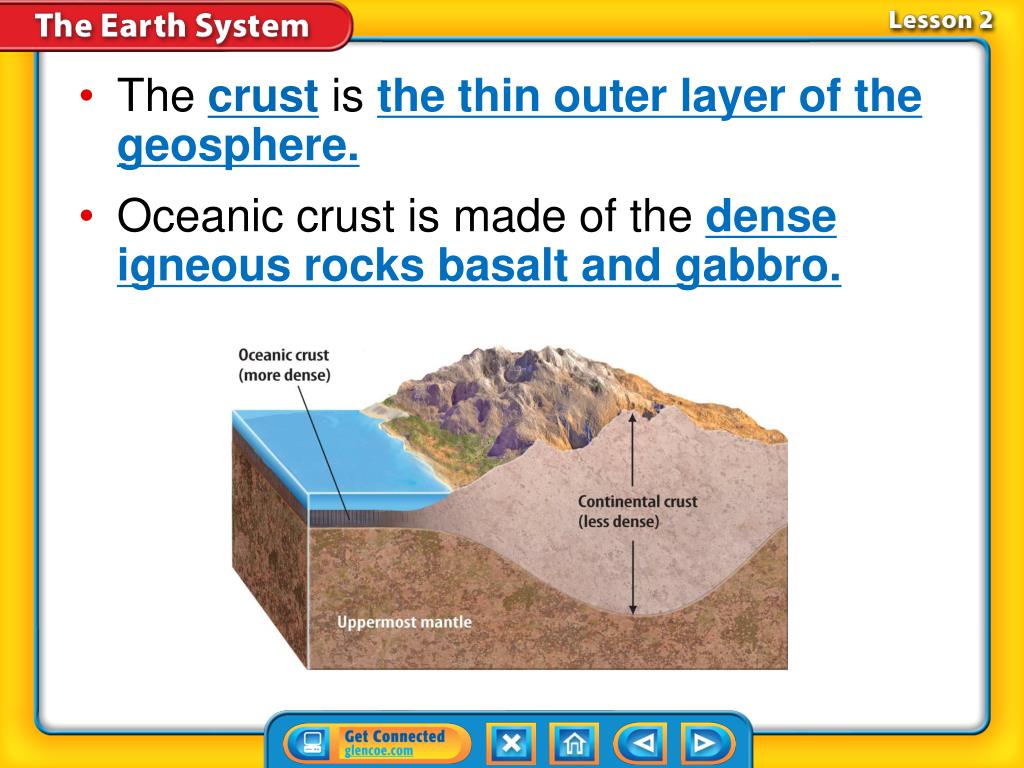 The Earth System

Lesson 2

• The crust is the thin outer layer of the geosphere.

• Oceanic crust is made of the dense igneous rocks basalt and gabbro.

Oceanic crust (more dense)

Continental crust (less dense)

Uppermost mantle

Get Connected glencoe.com